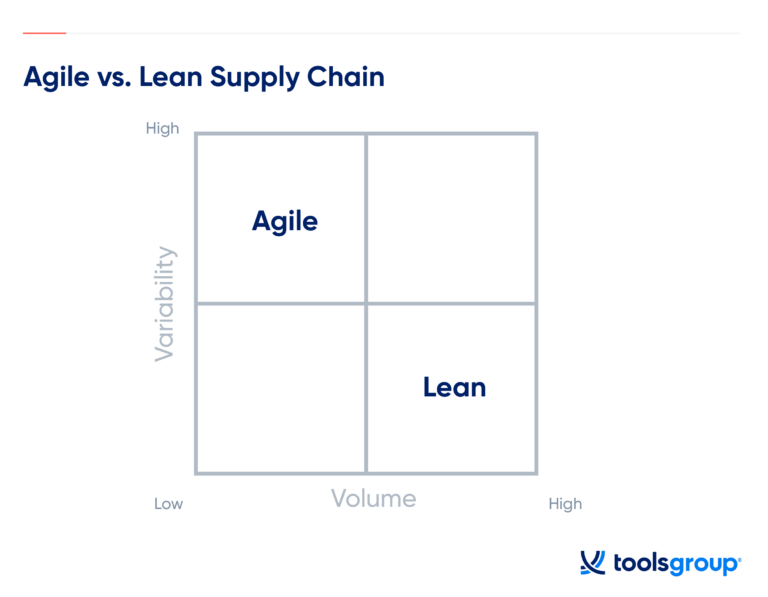 Agile vs. Lean Supply Chain

High

Variability

Agile

Lean

Low

Volume

High

toolsgroup